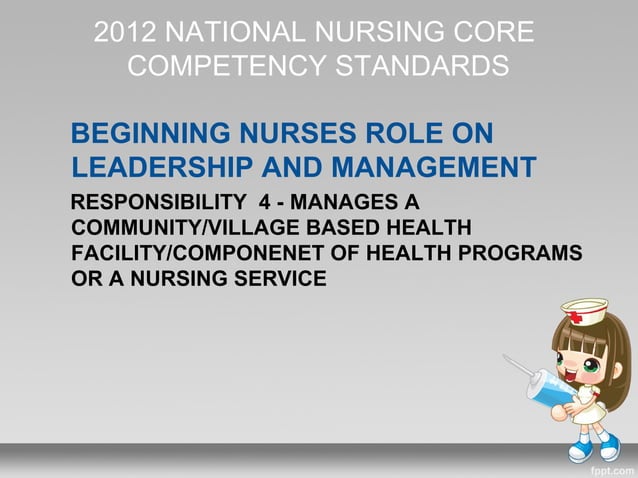 2012 NATIONAL NURSING CORE COMPETENCY STANDARDS

BEGINNING NURSES ROLE ON LEADERSHIP AND MANAGEMENT

RESPONSIBILITY 4 - MANAGES A COMMUNITY/VILLAGE BASED HEALTH FACILITY/COMPONENET OF HEALTH PROGRAMS OR A NURSING SERVICE

fppt.com